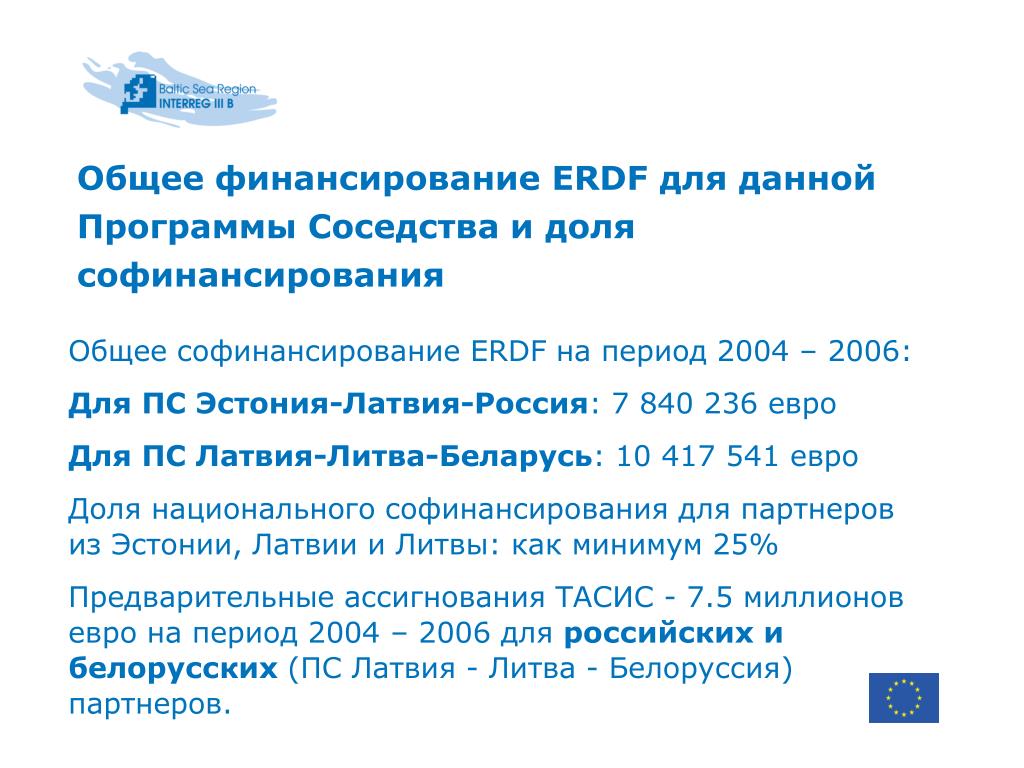 Baltic Sea Region
INTERREG III B

Общее финансирование ERDF для данной Программы Соседства и доля софинансирования

Общее софинансирование ERDF на период 2004 – 2006:

Для ПС Эстония-Латвия-Россия: 7 840 236 евро

Для ПС Латвия-Литва-Беларусь: 10 417 541 евро

Доля национального софинансирования для партнеров из Эстонии, Латвии и Литвы: как минимум 25%

Предварительные ассигнования ТАСИС - 7.5 миллионов евро на период 2004 – 2006 для российских и белорусских (ПС Латвия - Литва - Белоруссия) партнеров.